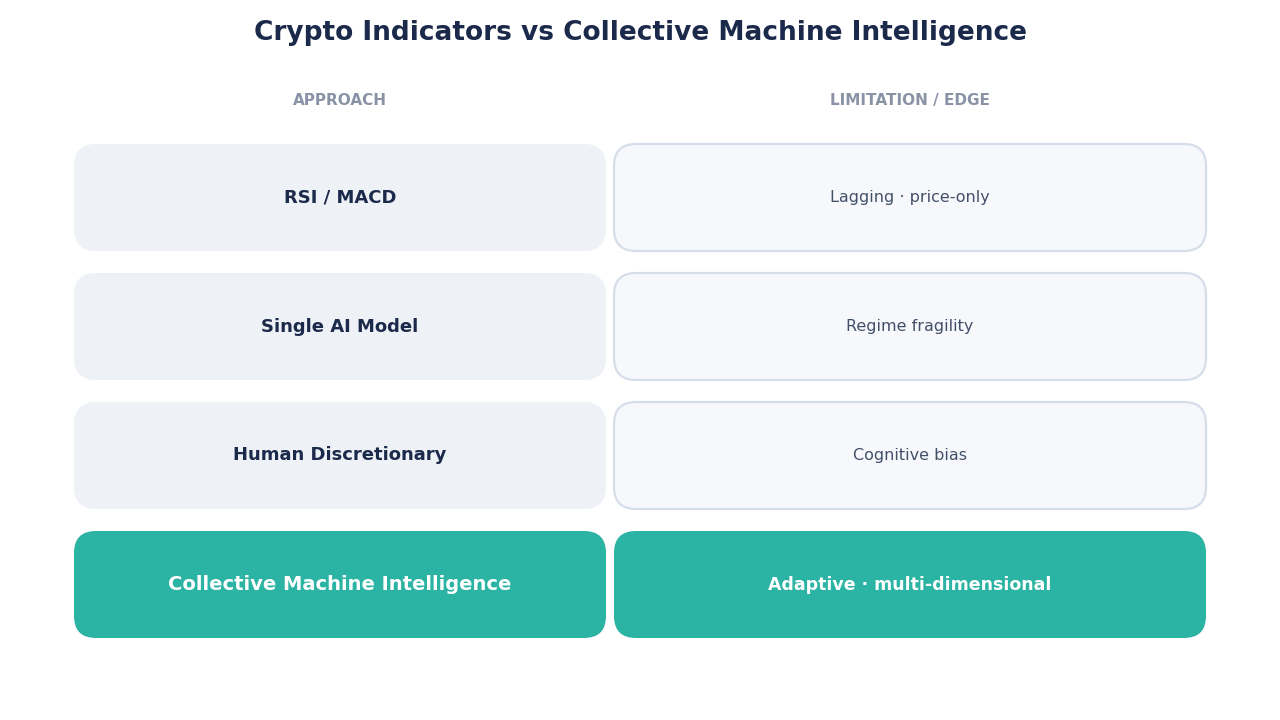 Crypto Indicators vs Collective Machine Intelligence

| APPROACH | LIMITATION / EDGE |
|---|---|
| RSI / MACD | Lagging · price-only |
| Single AI Model | Regime fragility |
| Human Discretionary | Cognitive bias |
| Collective Machine Intelligence | Adaptive · multi-dimensional |